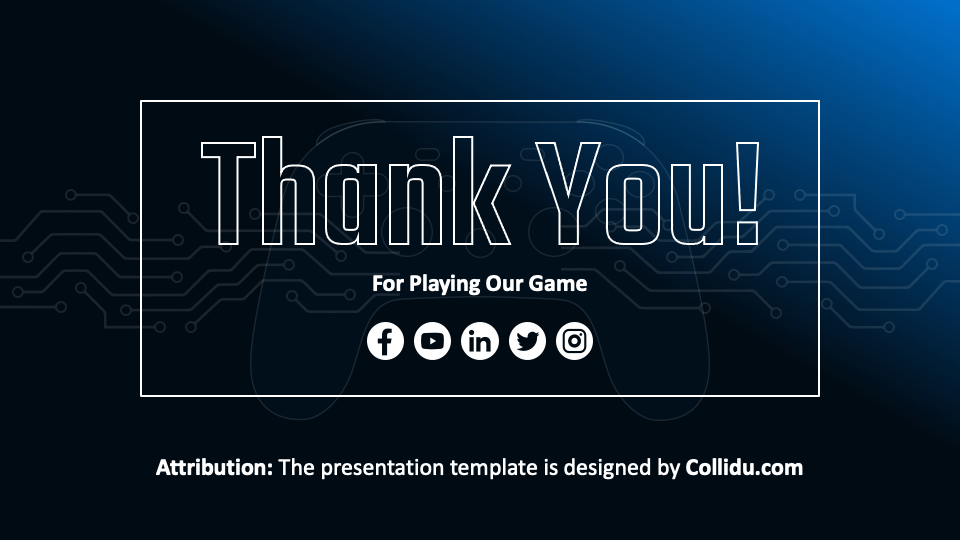 Thank You!

For Playing Our Game

Attribution: The presentation template is designed by Collidu.com